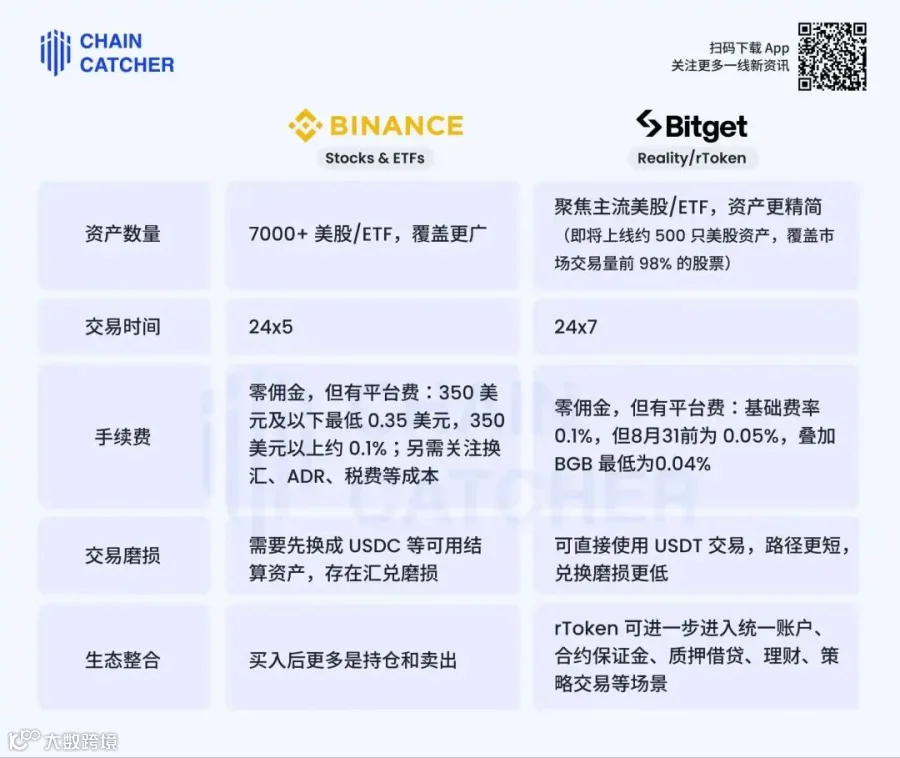 CHAIN CATCHER

扫码下载 App
关注更多一线新资讯

| | BINANCE Stocks & ETFs | Bitget Reality/rToken |
|---|---|---|
| 资产数量 | 7000+ 美股/ETF，覆盖更广 | 聚焦主流美股/ETF，资产更精简（即将上线约 500 只美股资产，覆盖市场交易量前 98% 的股票） |
| 交易时间 | 24x5 | 24x7 |
| 手续费 | 零佣金，但有平台费：350 美元及以下最低 0.35 美元，350 美元以上约 0.1%；另需关注换汇、ADR、税费等成本 | 零佣金，但有平台费：基础费率 0.1%，但8月31前为 0.05%，叠加 BGB 最低为0.04% |
| 交易磨损 | 需要先换成 USDC 等可用结算资产，存在汇兑磨损 | 可直接使用 USDT 交易，路径更短，兑换磨损更低 |
| 生态整合 | 买入后更多是持仓和卖出 | rToken 可进一步进入统一账户、合约保证金、质押借贷、理财、策略交易等场景 |

CHAIN CATCHER

大数跨境